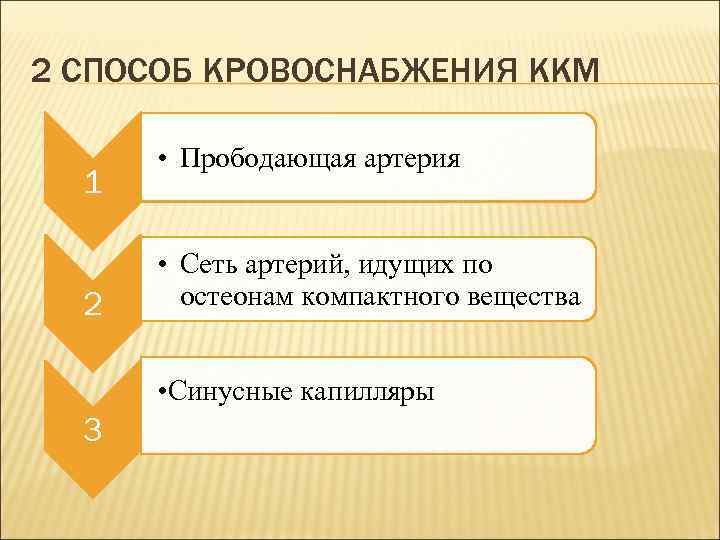 2 СПОСОБ КРОВОСНАБЖЕНИЯ ККМ

1

• Прободающая артерия

2

• Сеть артерий, идущих по остеонам компактного вещества

3

•Синусные капилляры